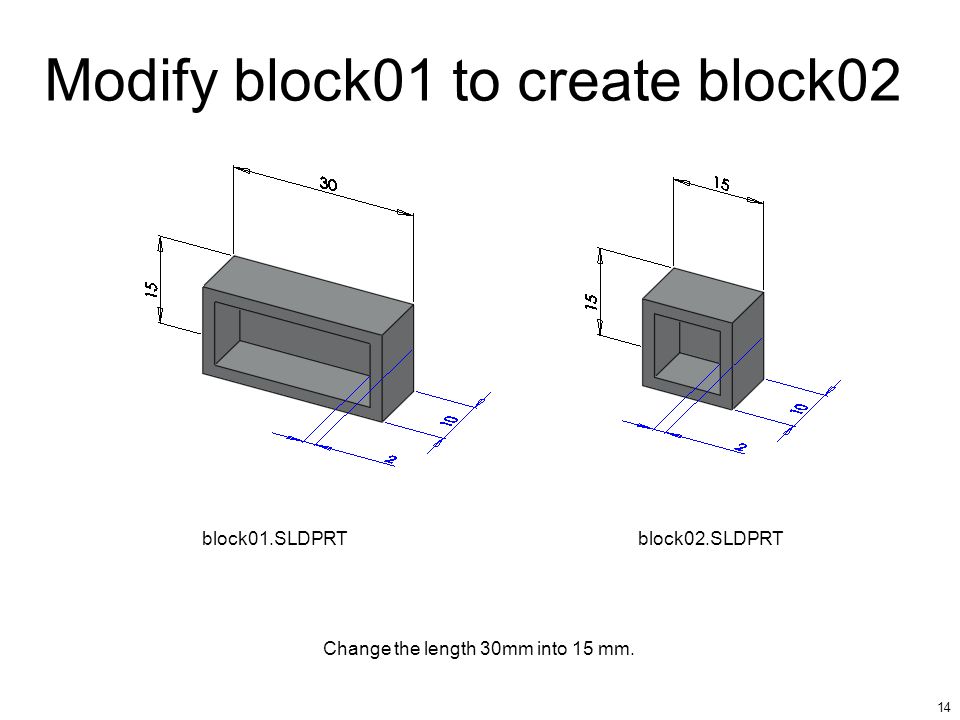 Modify block01 to create block02

30

15

10

2

15

15

10

2

block01.SLDPRT

block02.SLDPRT

Change the length 30mm into 15 mm.

14